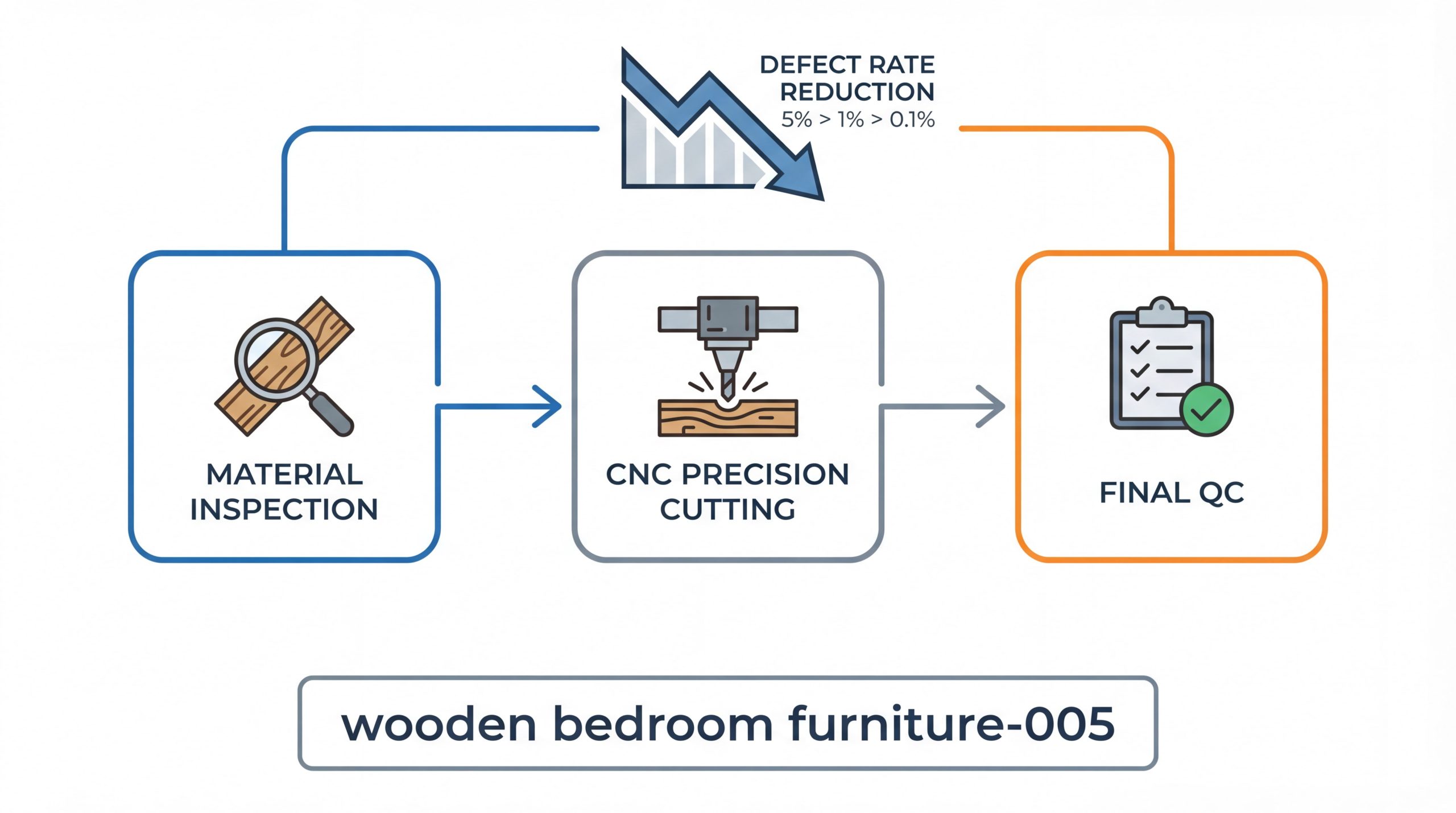 DEFECT RATE REDUCTION
5% > 1% > 0.1%

MATERIAL INSPECTION

CNC PRECISION CUTTING

FINAL QC

wooden bedroom furniture-005